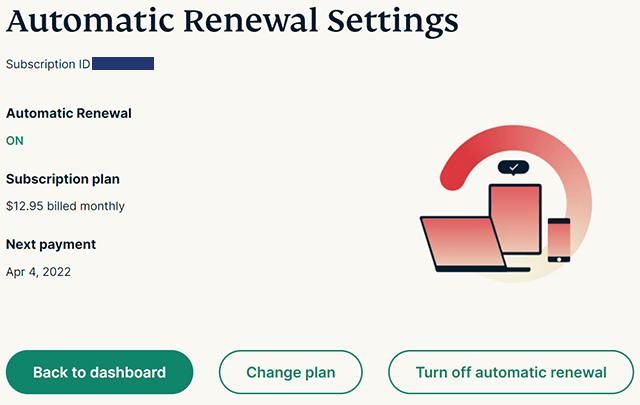 Automatic Renewal Settings

Subscription ID

Automatic Renewal

ON

Subscription plan

$12.95 billed monthly

Next payment

Apr 4, 2022

Back to dashboard

Change plan

Turn off automatic renewal